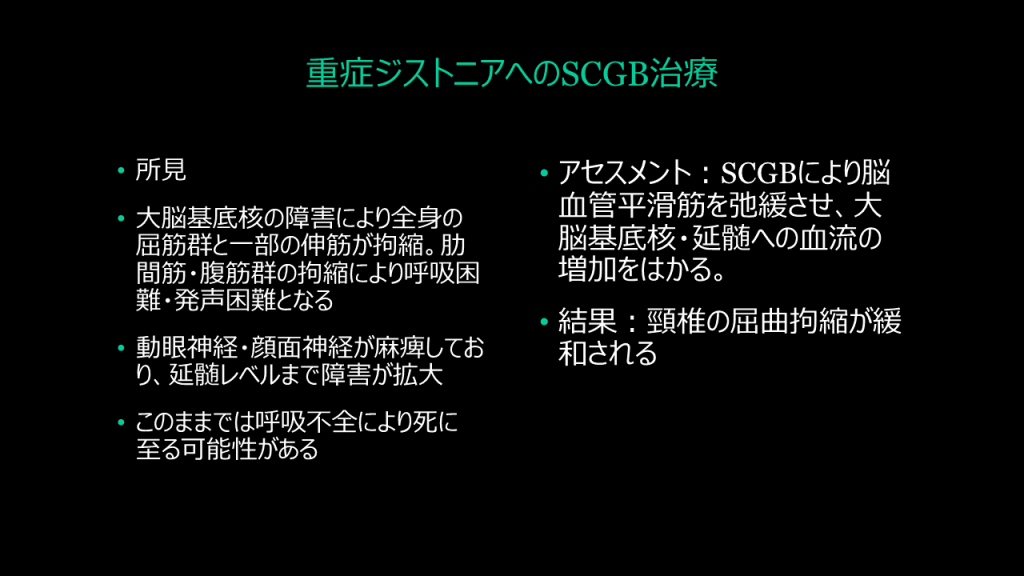 重症ジストニアへのSCGB治療

• 所見

• 大脳基底核の障害により全身の屈筋群と一部の伸筋が拘縮。肋間筋・腹筋群の拘縮により呼吸困難・発声困難となる

• 動眼神経・顔面神経が麻痺しており、延髄レベルまで障害が拡大

• このままでは呼吸不全により死に至る可能性がある

• アセスメント：SCGBにより脳血管平滑筋を弛緩させ、大脳基底核・延髄への血流の増加をはかる。

• 結果：頸椎の屈曲拘縮が緩和される